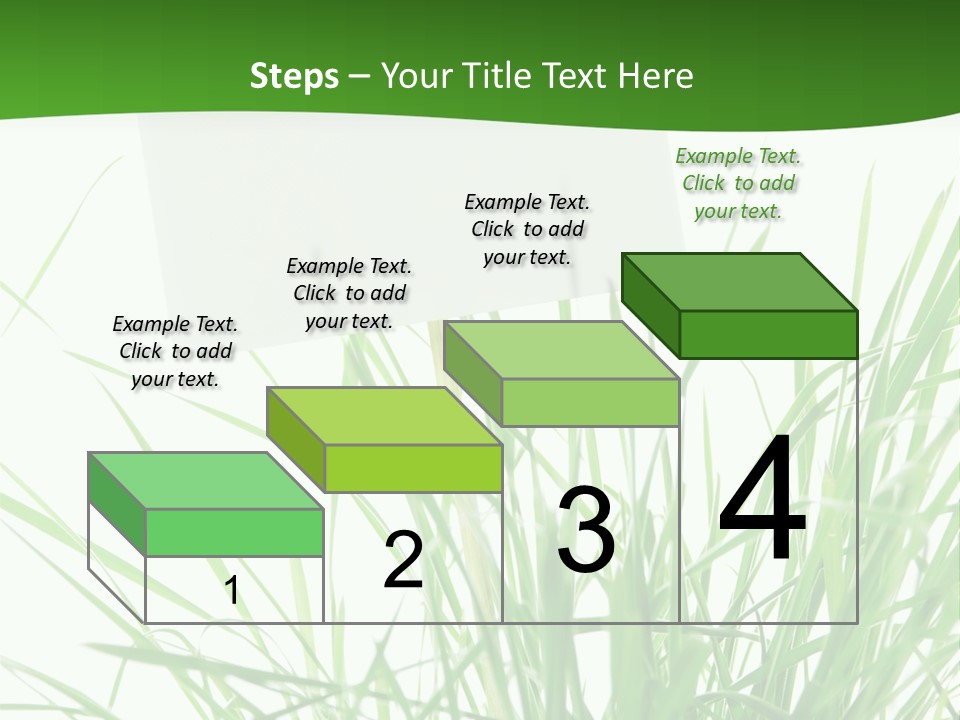 Steps – Your Title Text Here

Example Text. Click to add your text.

Example Text. Click to add your text.

Example Text. Click to add your text.

Example Text. Click to add your text.

1

2

3

4